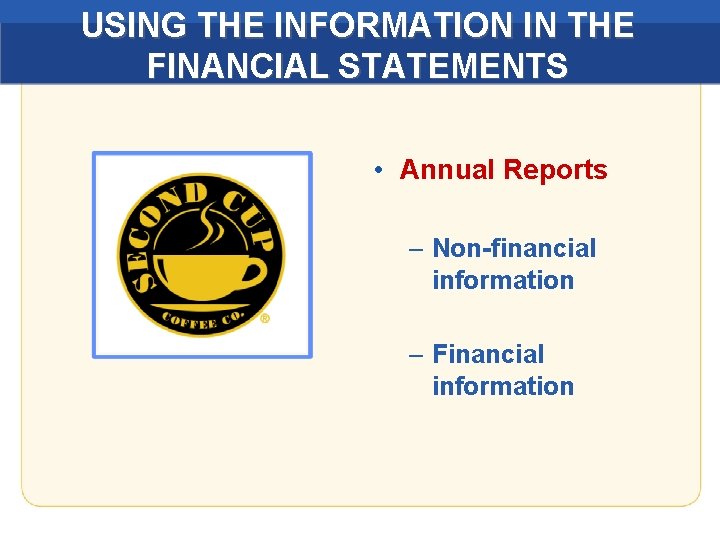 USING THE INFORMATION IN THE FINANCIAL STATEMENTS

SECOND CUP
COFFEE CO.
®

• Annual Reports

– Non-financial information

– Financial information